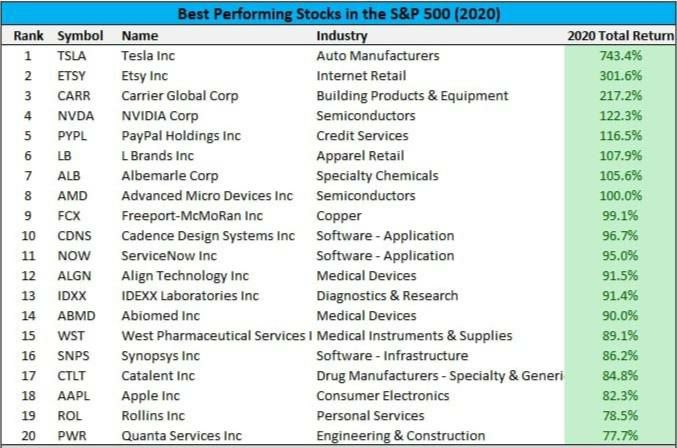 Best Performing Stocks in the S&P 500 (2020)

| Rank | Symbol | Name | Industry | 2020 Total Return |
|---|---|---|---|---|
| 1 | TSLA | Tesla Inc | Auto Manufacturers | 743.4% |
| 2 | ETSY | Etsy Inc | Internet Retail | 301.6% |
| 3 | CARR | Carrier Global Corp | Building Products & Equipment | 217.2% |
| 4 | NVDA | NVIDIA Corp | Semiconductors | 122.3% |
| 5 | PYPL | PayPal Holdings Inc | Credit Services | 116.5% |
| 6 | LB | L Brands Inc | Apparel Retail | 107.9% |
| 7 | ALB | Albemarle Corp | Specialty Chemicals | 105.6% |
| 8 | AMD | Advanced Micro Devices Inc | Semiconductors | 100.0% |
| 9 | FCX | Freeport-McMoRan Inc | Copper | 99.1% |
| 10 | CDNS | Cadence Design Systems Inc | Software - Application | 96.7% |
| 11 | NOW | ServiceNow Inc | Software - Application | 95.0% |
| 12 | ALGN | Align Technology Inc | Medical Devices | 91.5% |
| 13 | IDXX | IDEXX Laboratories Inc | Diagnostics & Research | 91.4% |
| 14 | ABMD | Abiomed Inc | Medical Devices | 90.0% |
| 15 | WST | West Pharmaceutical Services I | Medical Instruments & Supplies | 89.1% |
| 16 | SNPS | Synopsys Inc | Software - Infrastructure | 86.2% |
| 17 | CTLT | Catalent Inc | Drug Manufacturers - Specialty & Generi | 84.8% |
| 18 | AAPL | Apple Inc | Consumer Electronics | 82.3% |
| 19 | ROL | Rollins Inc | Personal Services | 78.5% |
| 20 | PWR | Quanta Services Inc | Engineering & Construction | 77.7% |